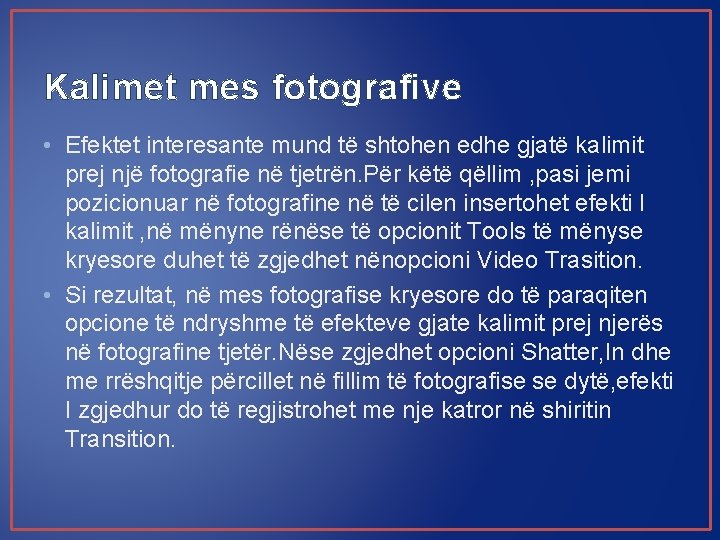 Kalimet mes fotografive

• Efektet interesante mund të shtohen edhe gjatë kalimit prej një fotografie në tjetrën.Për këtë qëllim ,pasi jemi pozicionuar në fotografine në të cilen insertohet efekti I kalimit ,në mënyne rënëse të opcionit Tools të mënyse kryesore duhet të zgjedhet nënopcioni Video Trasition.

• Si rezultat, në mes fotografise kryesore do të paraqiten opcione të ndryshme të efekteve gjate kalimit prej njerës në fotografine tjetër.Nëse zgjedhet opcioni Shatter,In dhe me rrëshqitje përcillet në fillim të fotografise se dytë,efekti I zgjedhur do të regjistrohet me nje katror në shiritin Transition.